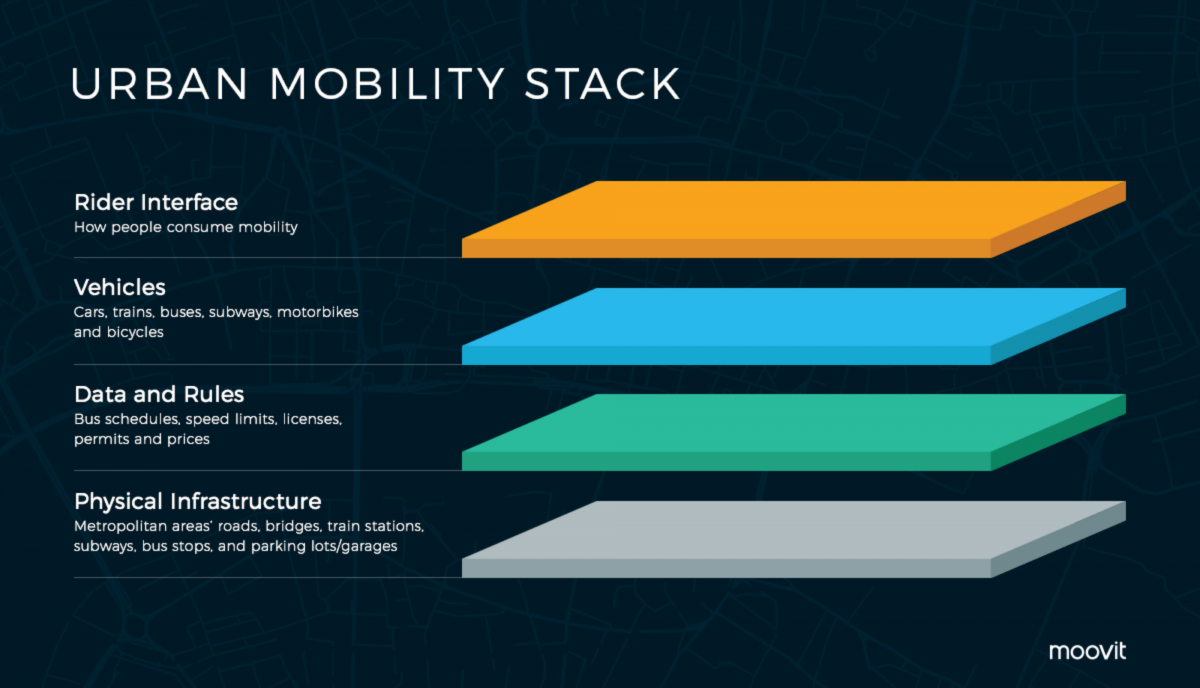 URBAN MOBILITY STACK

Rider Interface
How people consume mobility

Vehicles
Cars, trains, buses, subways, motorbikes and bicycles

Data and Rules
Bus schedules, speed limits, licenses, permits and prices

Physical Infrastructure
Metropolitan areas' roads, bridges, train stations, subways, bus stops, and parking lots/garages

moovit